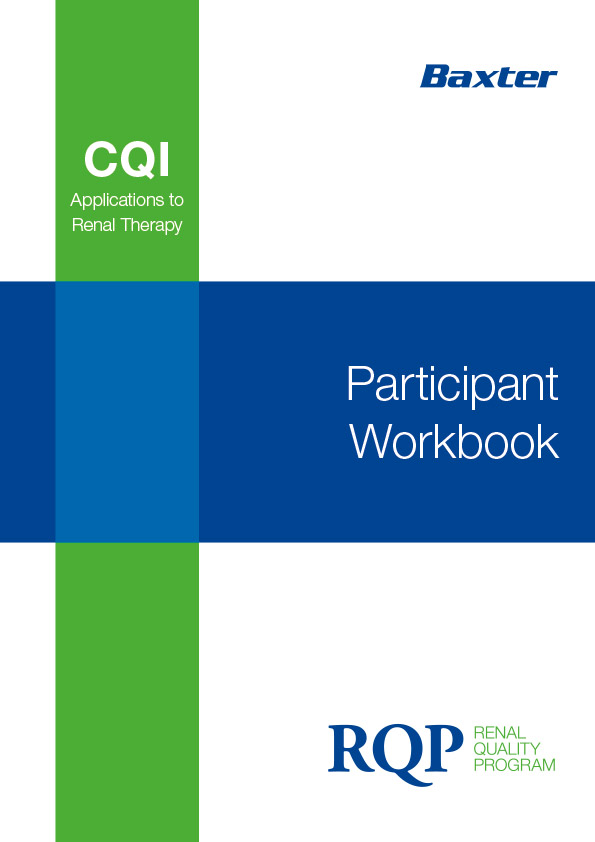 Baxter

CQI
Applications to Renal Therapy

Participant Workbook

RQP RENAL QUALITY PROGRAM